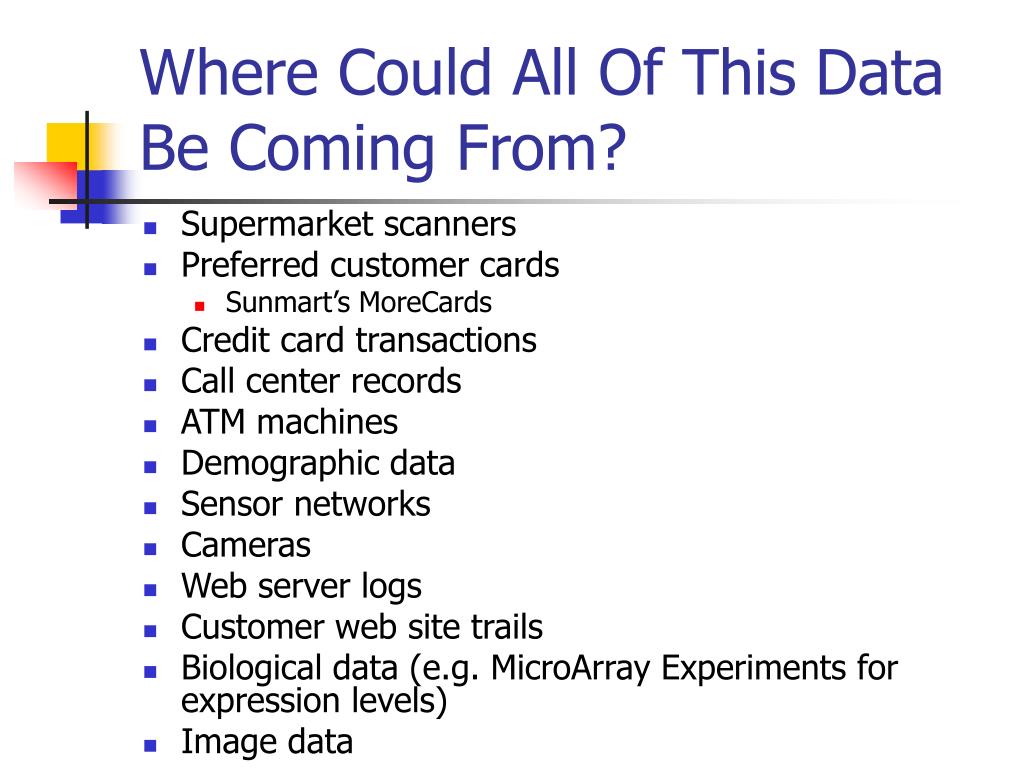 Where Could All Of This Data Be Coming From?

- Supermarket scanners
- Preferred customer cards
  - Sunmart's MoreCards
- Credit card transactions
- Call center records
- ATM machines
- Demographic data
- Sensor networks
- Cameras
- Web server logs
- Customer web site trails
- Biological data (e.g. MicroArray Experiments for expression levels)
- Image data